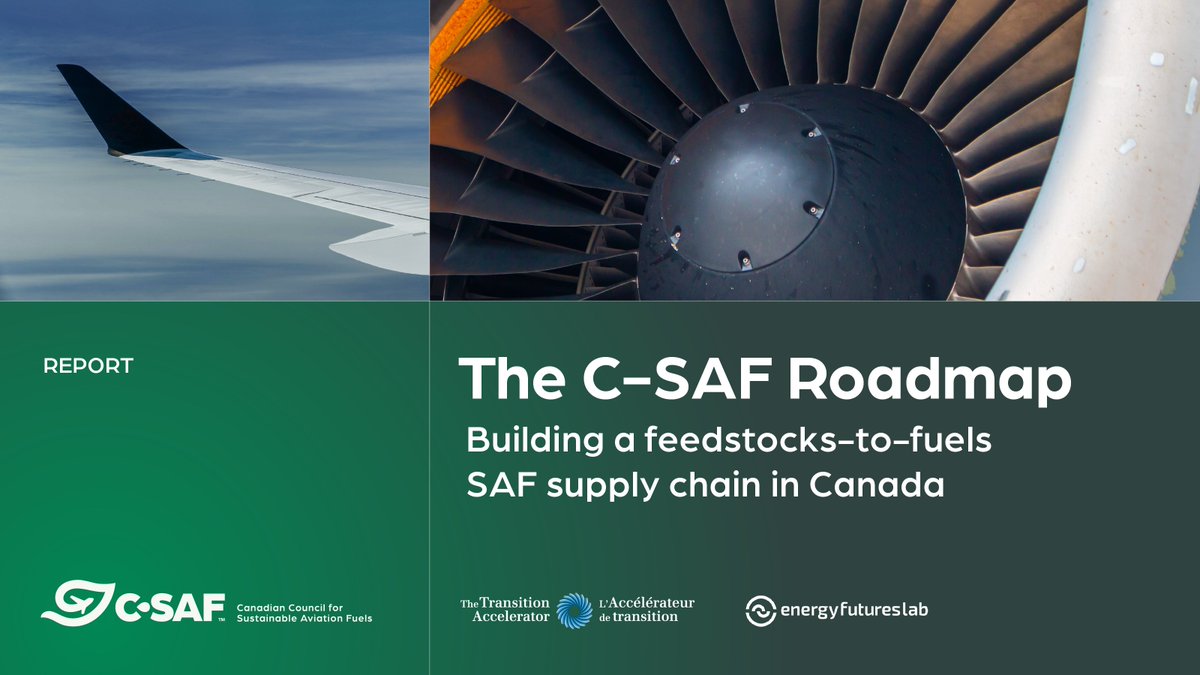 REPORT

The C-SAF Roadmap

Building a feedstocks-to-fuels SAF supply chain in Canada

C-SAF™ Canadian Council for Sustainable Aviation Fuels

The Transition Accelerator L'Accélérateur de transition

energyfutureslab